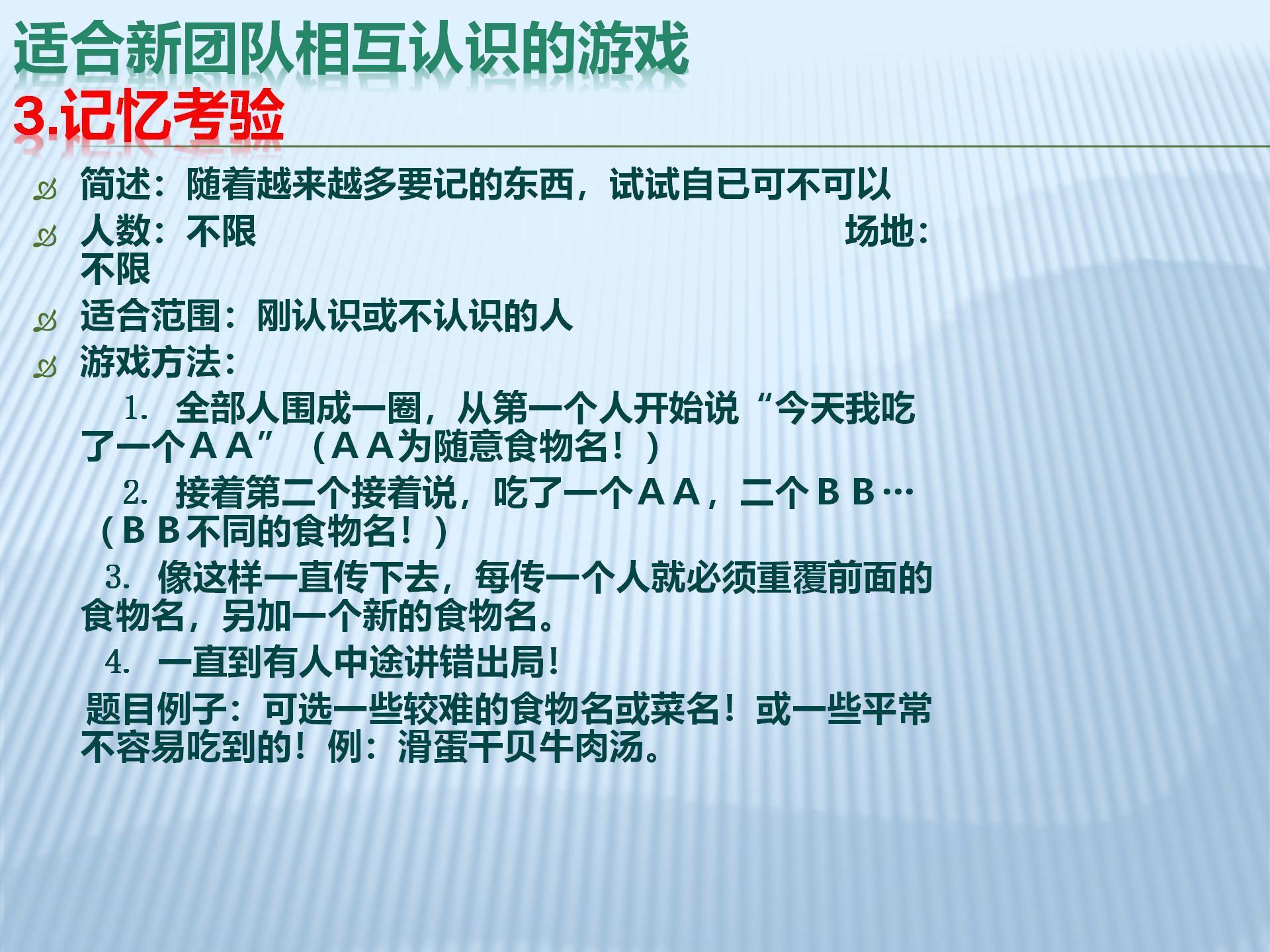 适合新团队相互认识的游戏
3.记忆考验

简述：随着越来越多要记的东西，试试自已可不可以

人数：不限 场地：不限

适合范围：刚认识或不认识的人

游戏方法：

1. 全部人围成一圈，从第一个人开始说“今天我吃了一个ＡＡ”（ＡＡ为随意食物名！）

2. 接着第二个接着说，吃了一个ＡＡ，二个ＢＢ…（ＢＢ不同的食物名！）

3. 像这样一直传下去，每传一个人就必须重覆前面的食物名，另加一个新的食物名。

4. 一直到有人中途讲错出局！

题目例子：可选一些较难的食物名或菜名！或一些平常不容易吃到的！例：滑蛋干贝牛肉汤。